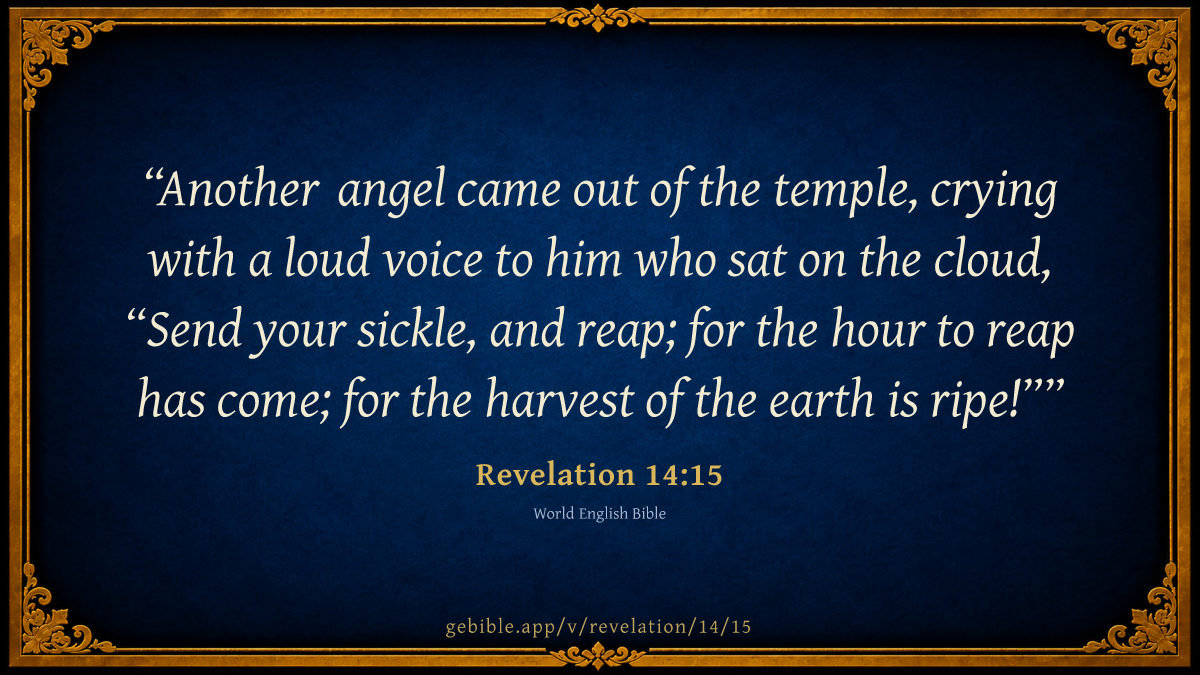 “Another angel came out of the temple, crying with a loud voice to him who sat on the cloud, “Send your sickle, and reap; for the hour to reap has come; for the harvest of the earth is ripe!””

Revelation 14:15

World English Bible

gebible.app/v/revelation/14/15